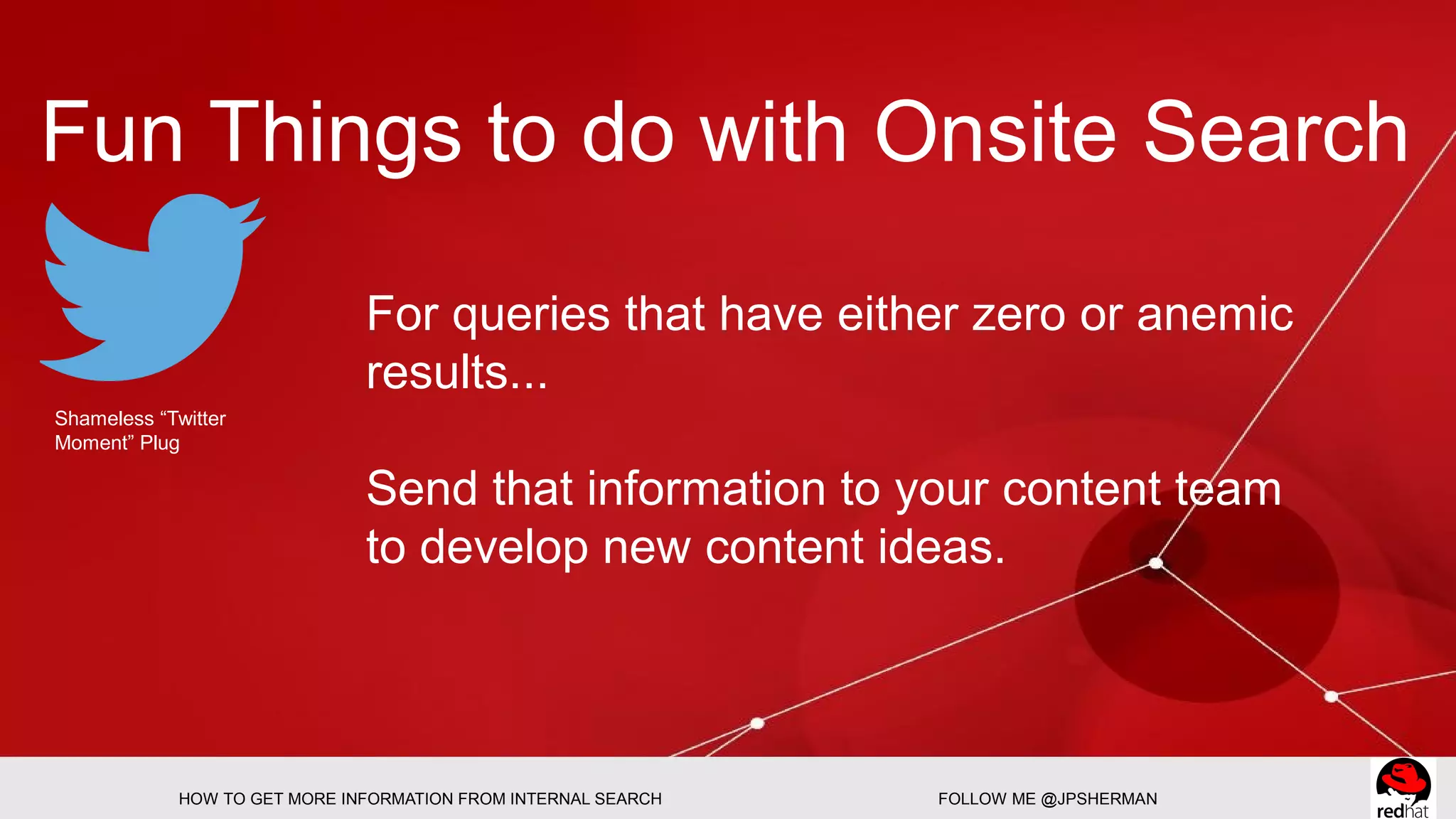 Fun Things to do with Onsite Search

Shameless “Twitter Moment” Plug

For queries that have either zero or anemic results...

Send that information to your content team to develop new content ideas.

HOW TO GET MORE INFORMATION FROM INTERNAL SEARCH

FOLLOW ME @JPSHERMAN

redhat